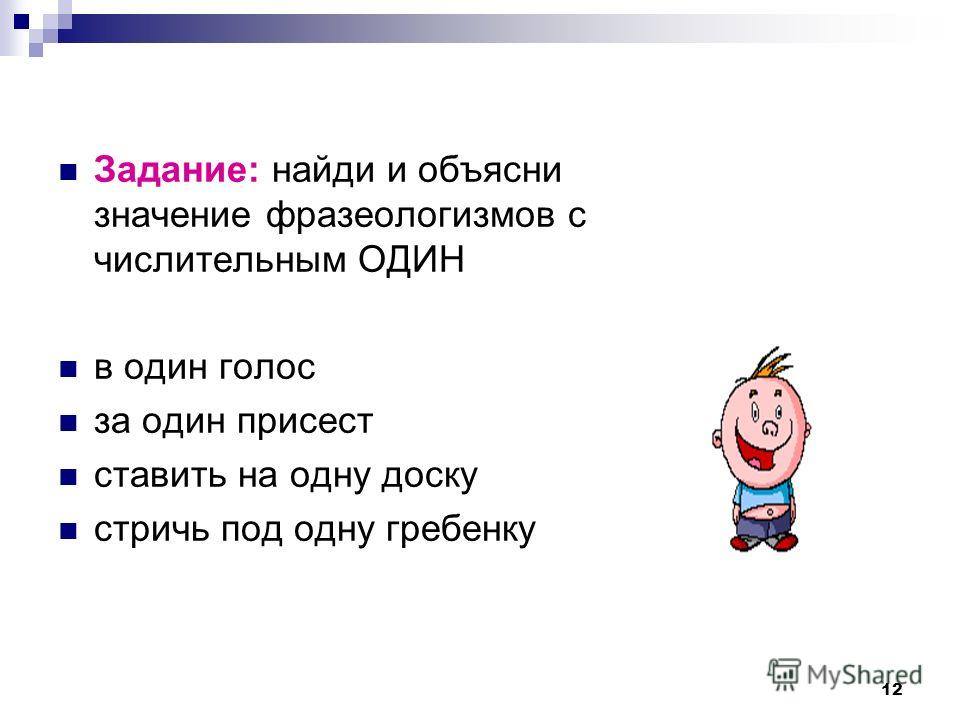 Задание: найди и объясни значение фразеологизмов с числительным ОДИН

в один голос

за один присест

ставить на одну доску

стричь под одну гребенку

MyShared

12